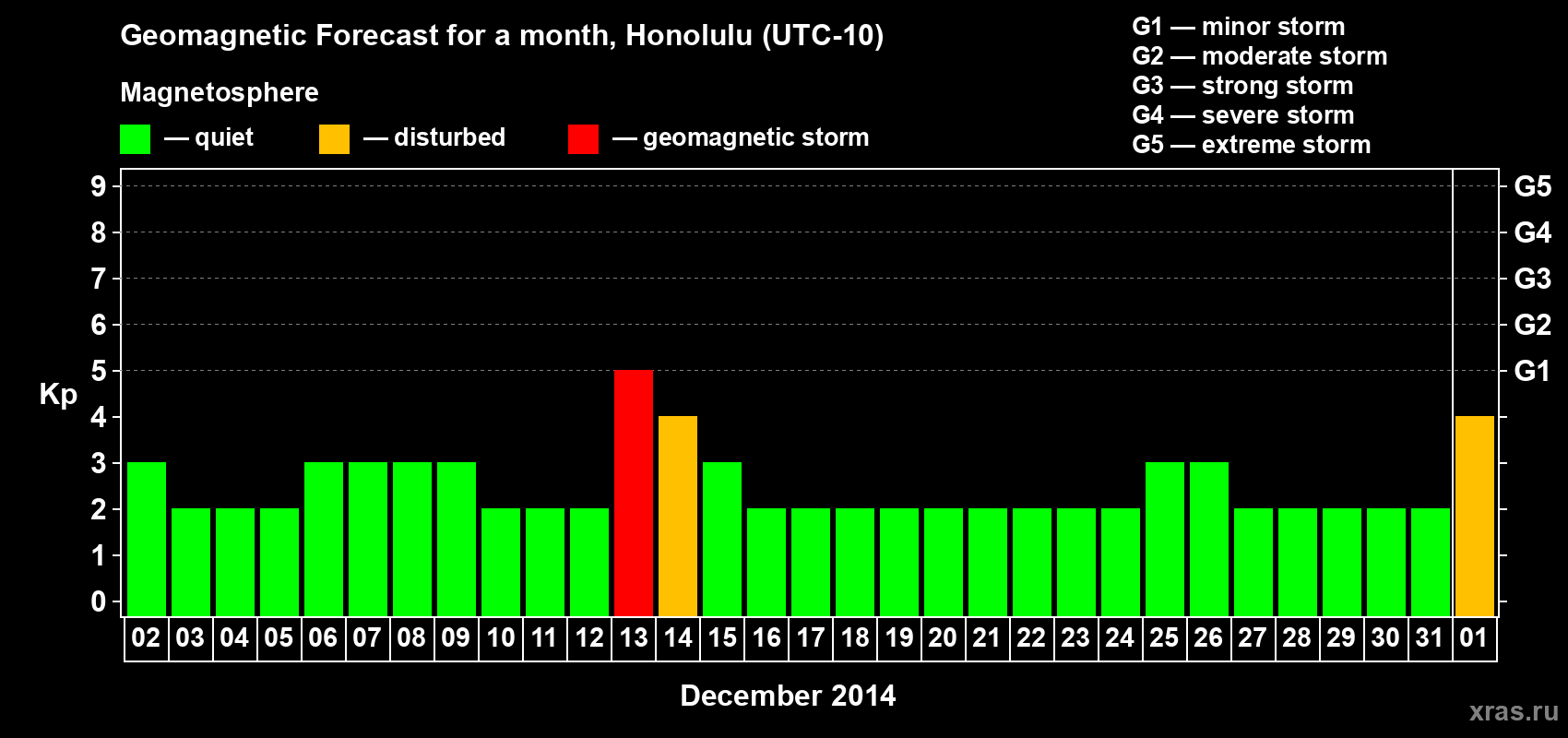 Geomagnetic Forecast for a month, Honolulu (UTC-10)

Magnetosphere

— quiet — disturbed — geomagnetic storm

G1 — minor storm
G2 — moderate storm
G3 — strong storm
G4 — severe storm
G5 — extreme storm

Kp

9
8
7
6
5
4
3
2
1
0

G5
G4
G3
G2
G1

02 03 04 05 06 07 08 09 10 11 12 13 14 15 16 17 18 19 20 21 22 23 24 25 26 27 28 29 30 31 01

December 2014

xras.ru